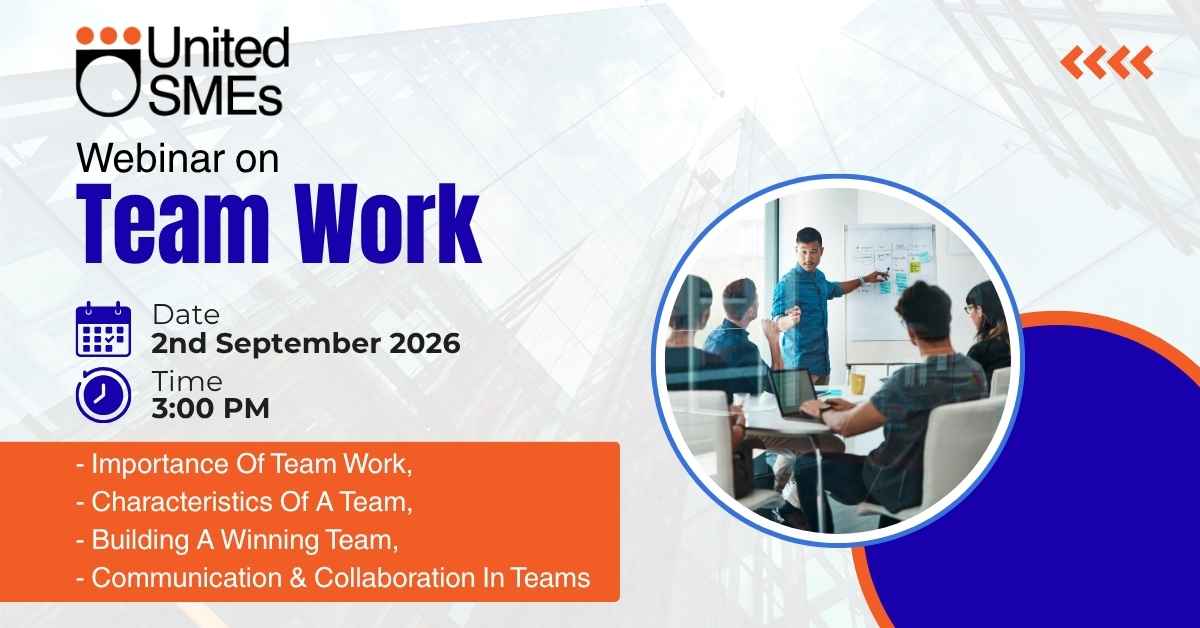 United SMEs

Webinar on
Team Work

Date
2nd September 2026

Time
3:00 PM

- Importance Of Team Work,
- Characteristics Of A Team,
- Building A Winning Team,
- Communication & Collaboration In Teams